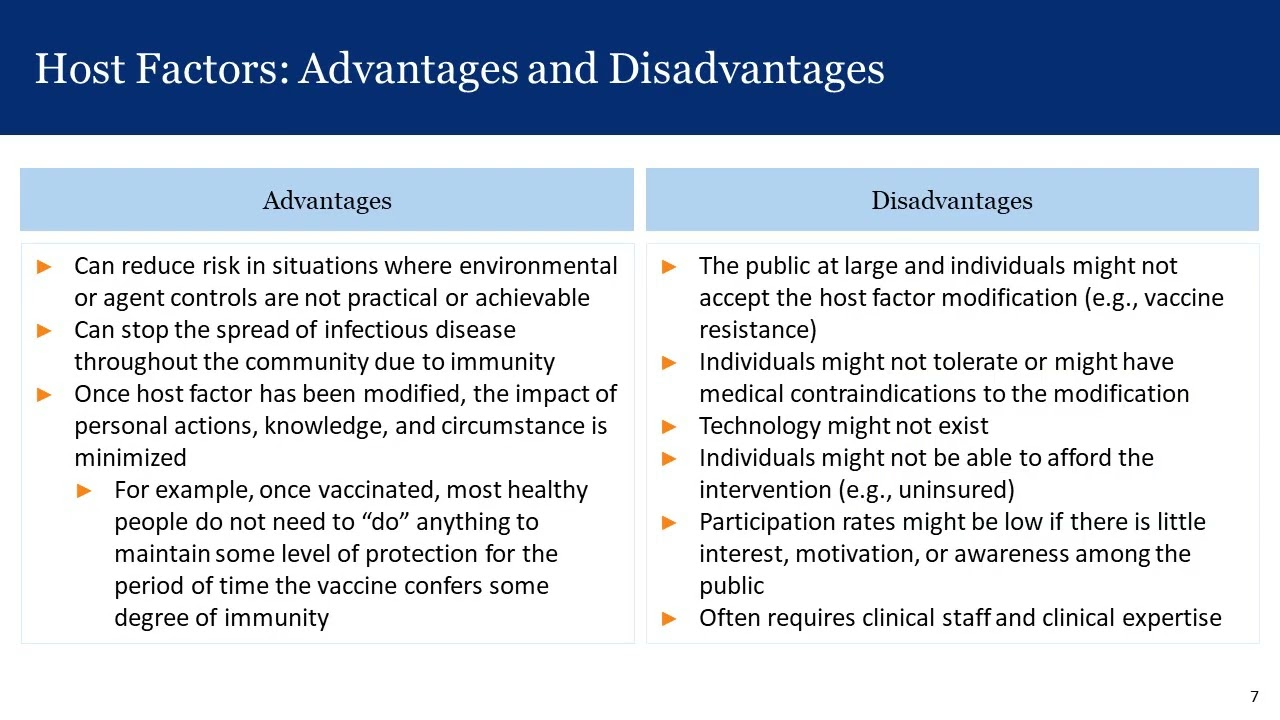 Host Factors: Advantages and Disadvantages

Advantages

► Can reduce risk in situations where environmental or agent controls are not practical or achievable
► Can stop the spread of infectious disease throughout the community due to immunity
► Once host factor has been modified, the impact of personal actions, knowledge, and circumstance is minimized
► For example, once vaccinated, most healthy people do not need to “do” anything to maintain some level of protection for the period of time the vaccine confers some degree of immunity

Disadvantages

► The public at large and individuals might not accept the host factor modification (e.g., vaccine resistance)
► Individuals might not tolerate or might have medical contraindications to the modification
► Technology might not exist
► Individuals might not be able to afford the intervention (e.g., uninsured)
► Participation rates might be low if there is little interest, motivation, or awareness among the public
► Often requires clinical staff and clinical expertise

7